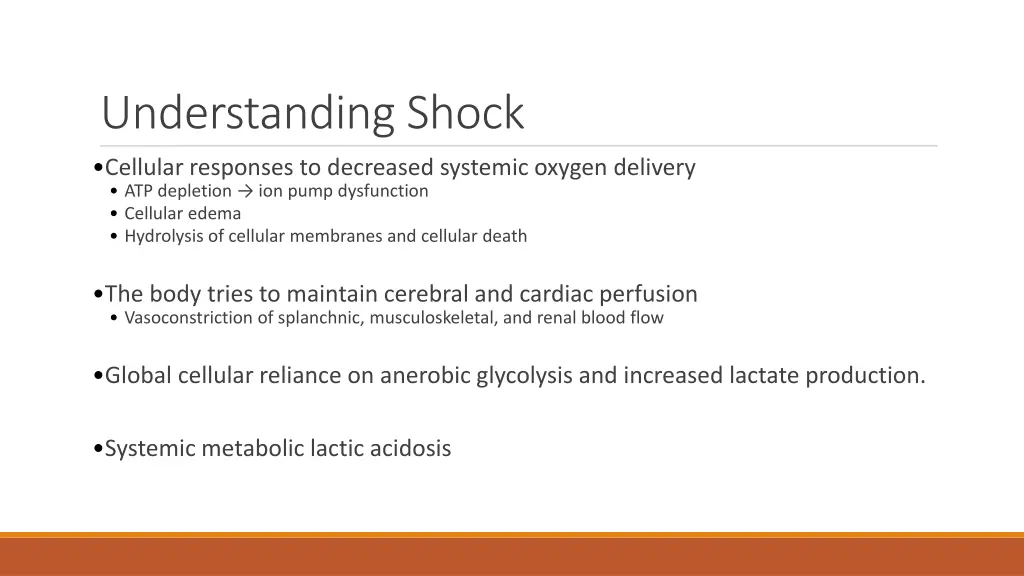 Understanding Shock

•Cellular responses to decreased systemic oxygen delivery
• ATP depletion → ion pump dysfunction
• Cellular edema
• Hydrolysis of cellular membranes and cellular death

•The body tries to maintain cerebral and cardiac perfusion
• Vasoconstriction of splanchnic, musculoskeletal, and renal blood flow

•Global cellular reliance on anerobic glycolysis and increased lactate production.

•Systemic metabolic lactic acidosis